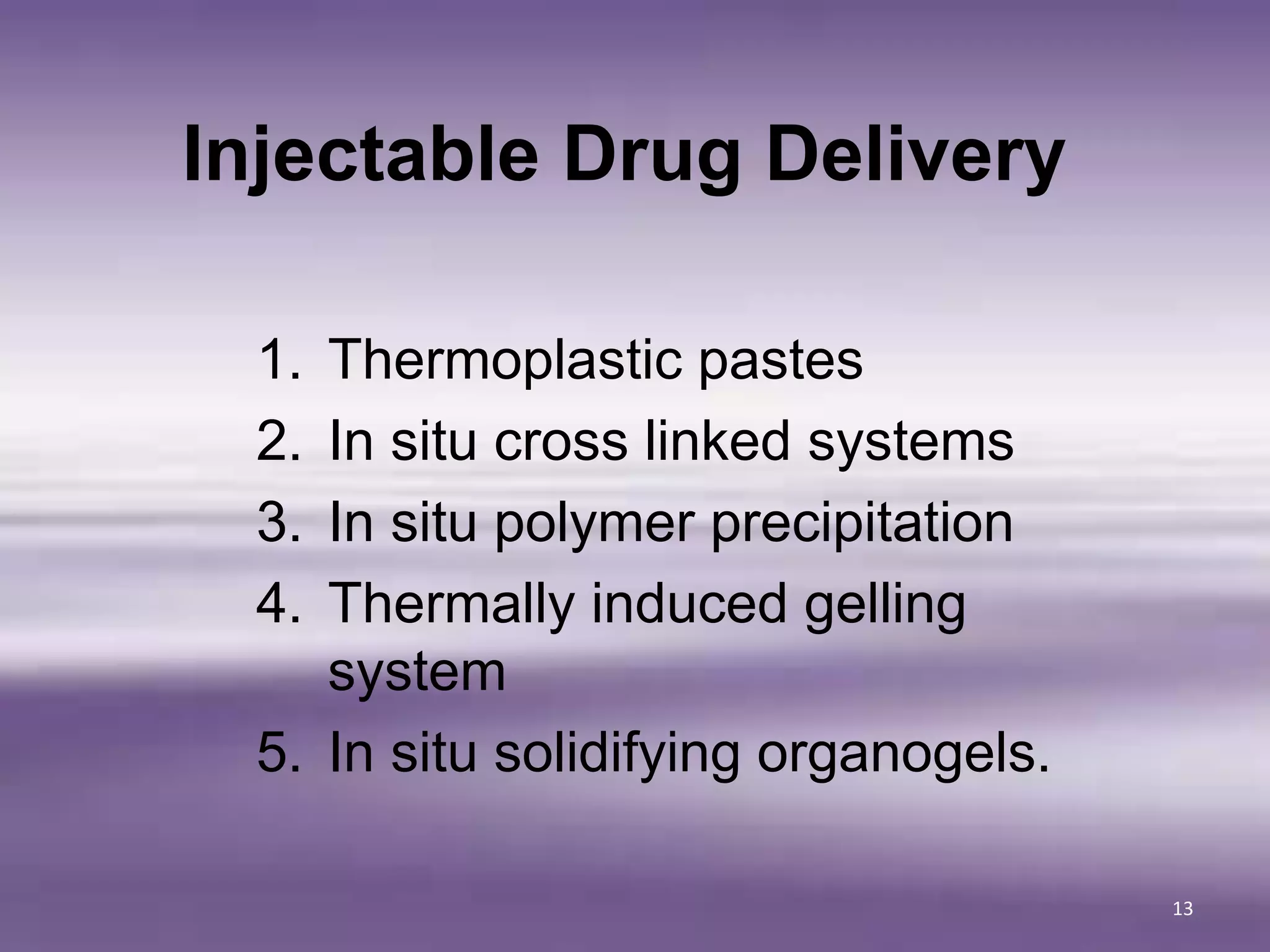 Injectable Drug Delivery

1. Thermoplastic pastes
2. In situ cross linked systems
3. In situ polymer precipitation
4. Thermally induced gelling system
5. In situ solidifying organogels.

13